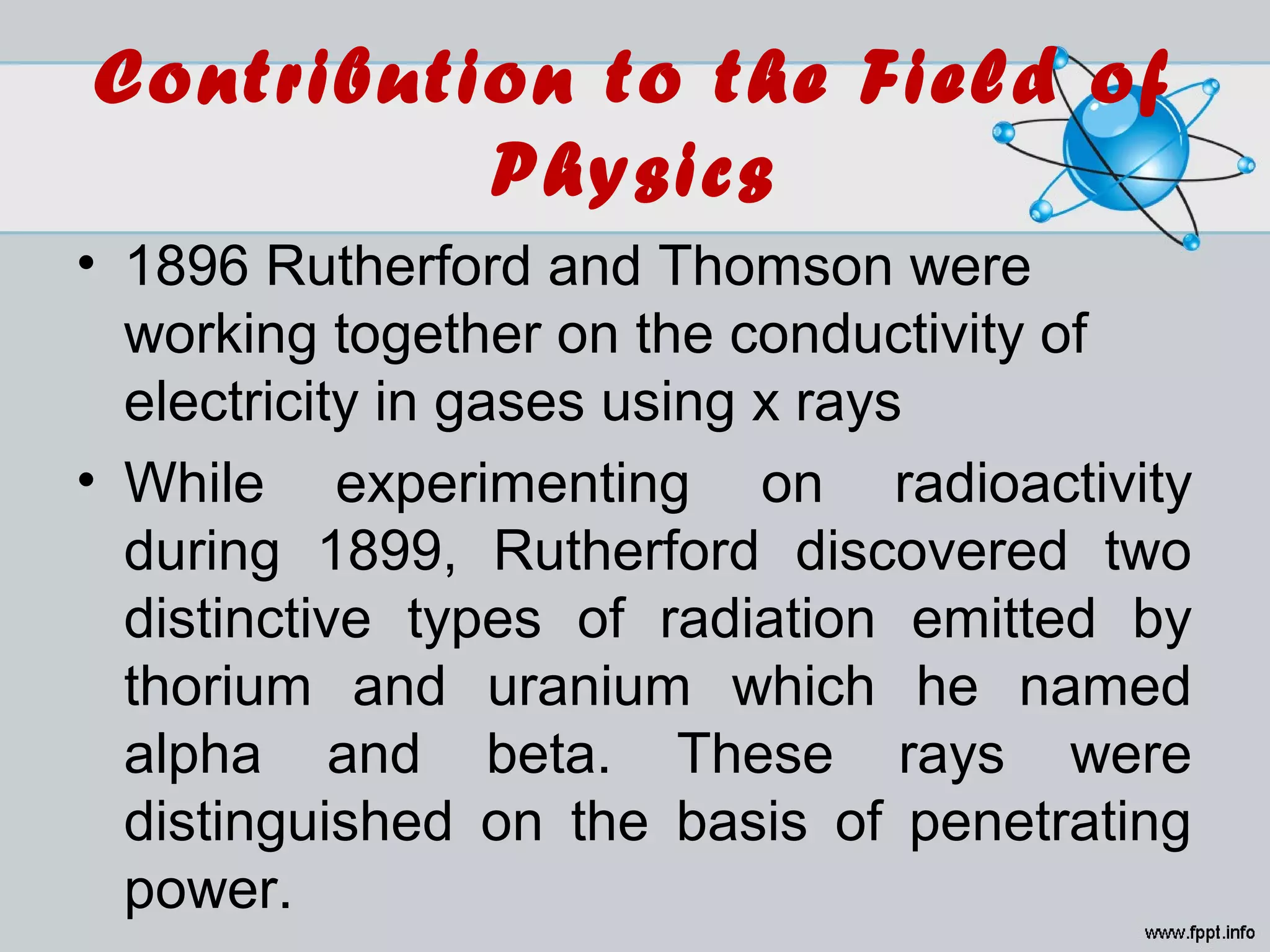 Contribution to the Field of Physics

• 1896 Rutherford and Thomson were working together on the conductivity of electricity in gases using x rays

• While experimenting on radioactivity during 1899, Rutherford discovered two distinctive types of radiation emitted by thorium and uranium which he named alpha and beta. These rays were distinguished on the basis of penetrating power.

www.fppt.info